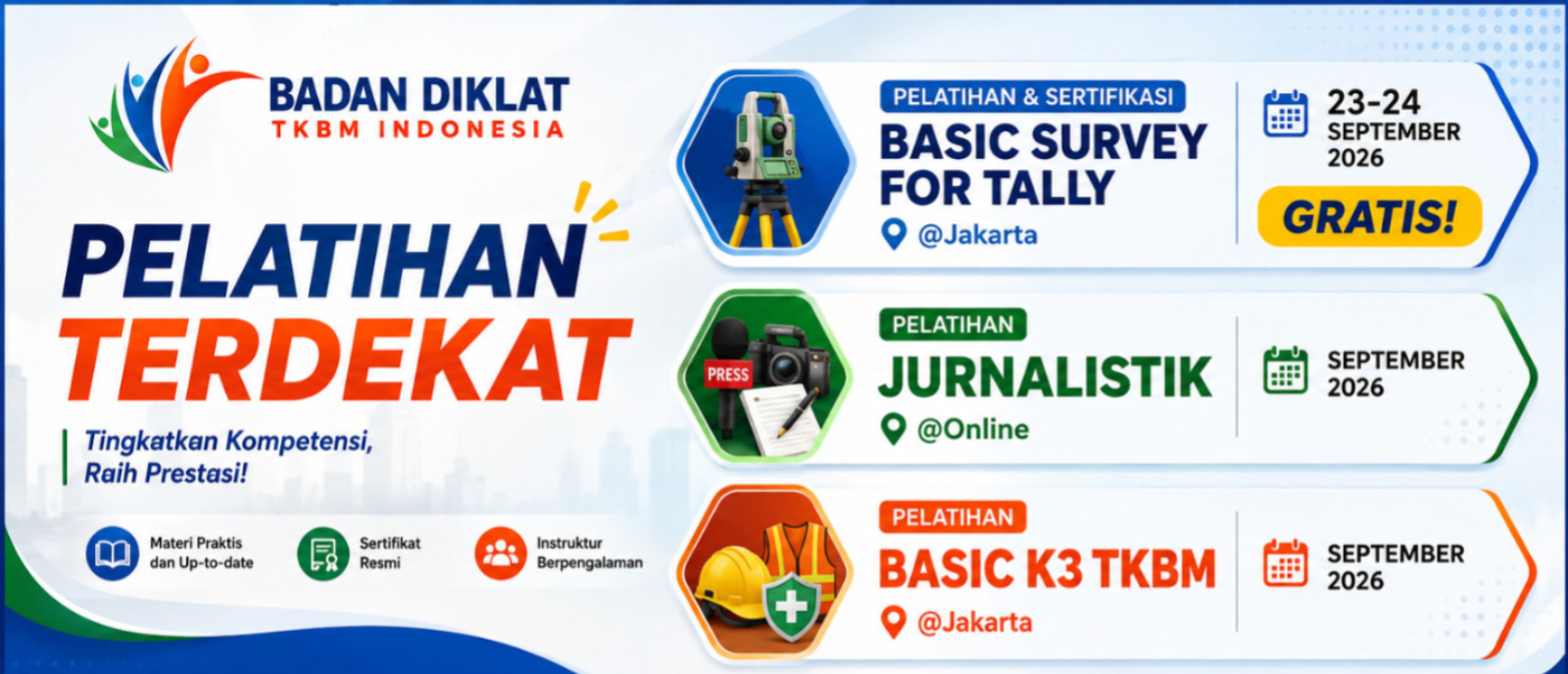 BADAN DIKLAT
TKBM INDONESIA

PELATIHAN
TERDEKAT

Tingkatkan Kompetensi,
Raih Prestasi!

Materi Praktis
dan Up-to-date

Sertifikat
Resmi

Instruktur
Berpengalaman

PELATIHAN & SERTIFIKASI
BASIC SURVEY
FOR TALLY
@Jakarta

23-24
SEPTEMBER
2026

GRATIS!

PRESS

PELATIHAN
JURNALISTIK
@Online

SEPTEMBER
2026

PELATIHAN
BASIC K3 TKBM
@Jakarta

SEPTEMBER
2026